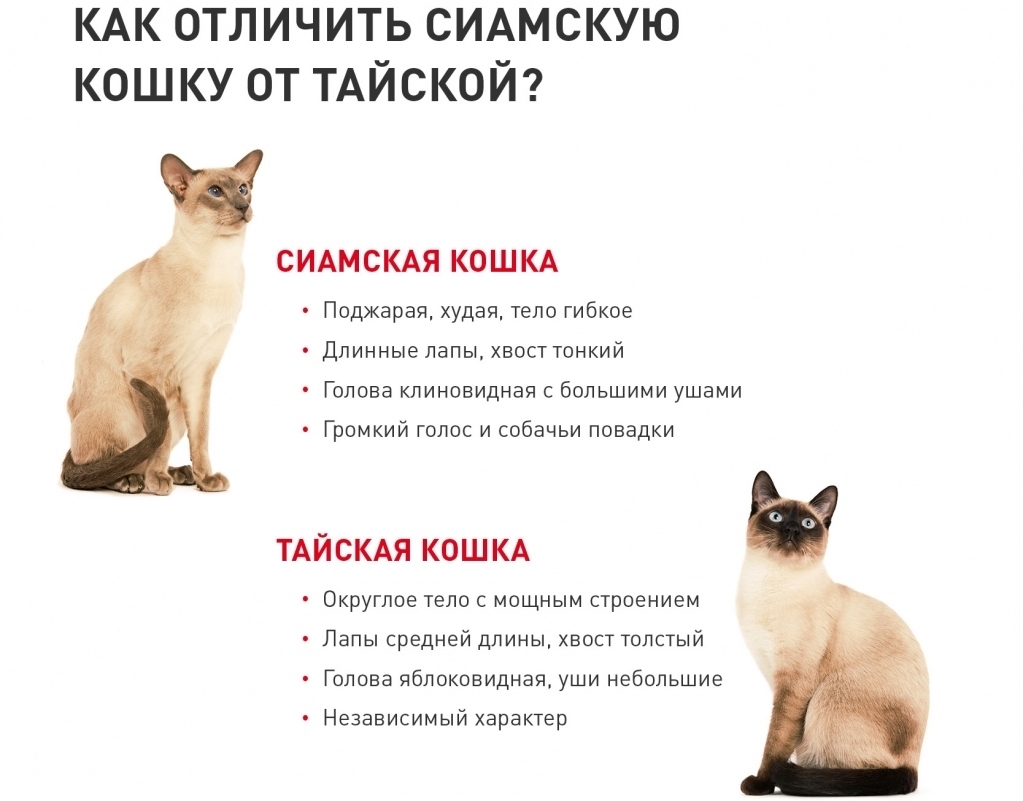 КАК ОТЛИЧИТЬ СИАМСКУЮ КОШКУ ОТ ТАЙСКОЙ?

СИАМСКАЯ КОШКА

• Поджарая, худая, тело гибкое
• Длинные лапы, хвост тонкий
• Голова клиновидная с большими ушами
• Громкий голос и собачьи повадки

ТАЙСКАЯ КОШКА

• Округлое тело с мощным строением
• Лапы средней длины, хвост толстый
• Голова яблоковидная, уши небольшие
• Независимый характер